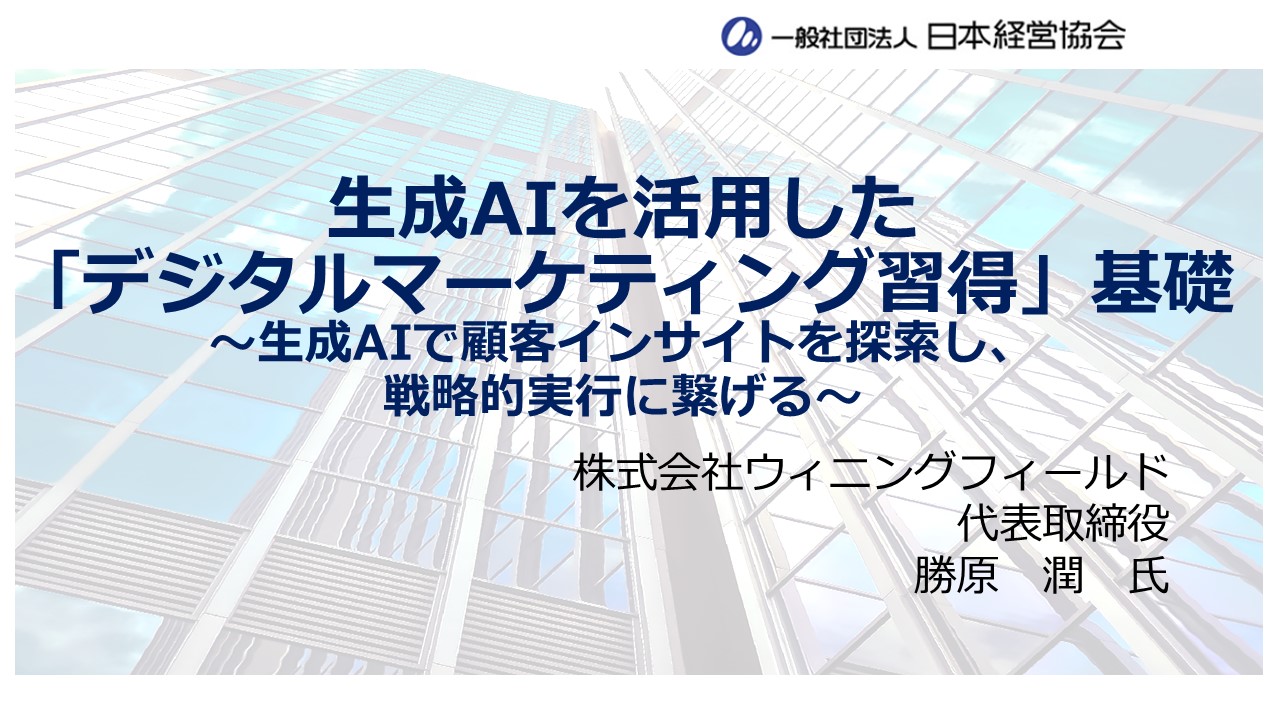 一般社団法人 日本経営協会

生成AIを活用した
「デジタルマーケティング習得」基礎
～生成AIで顧客インサイトを探索し、
戦略的実行に繋げる～

株式会社ウィニングフィールド
代表取締役
勝原　潤　氏